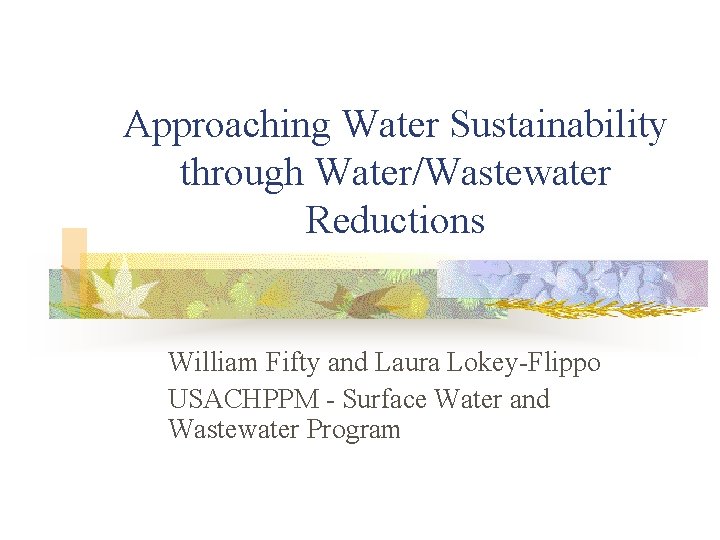 Approaching Water Sustainability through Water/Wastewater Reductions

William Fifty and Laura Lokey-Flippo
USACHPPM - Surface Water and Wastewater Program